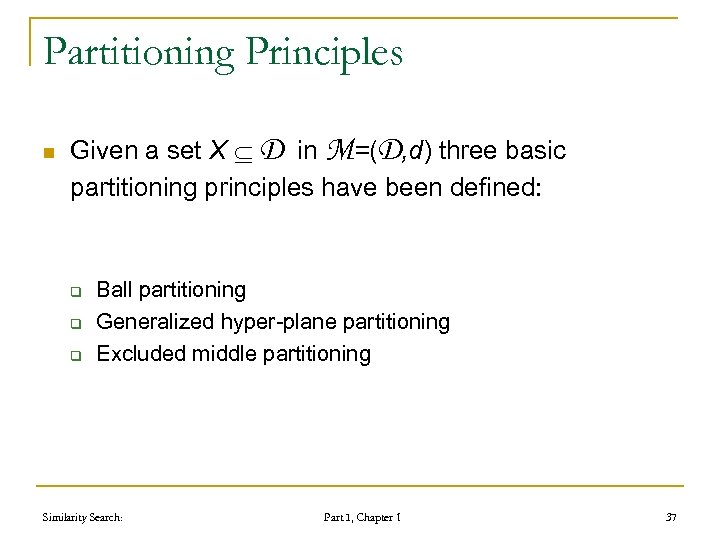 Partitioning Principles

Given a set $X \subseteq \mathcal{D}$ in $\mathcal{M}=(\mathcal{D},d)$ three basic partitioning principles have been defined:

Ball partitioning
Generalized hyper-plane partitioning
Excluded middle partitioning

Similarity Search: Part I, Chapter 1 37